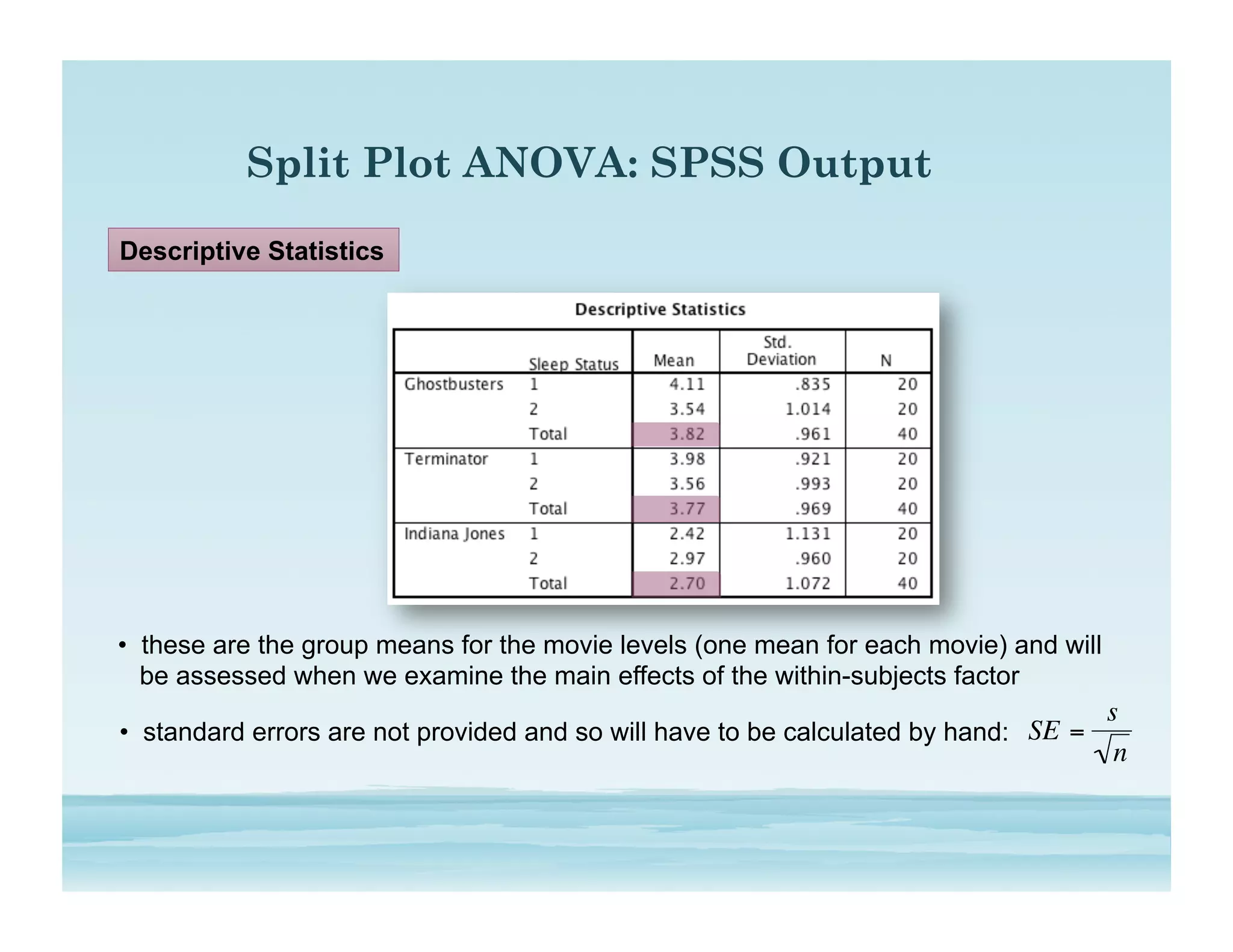 Split Plot ANOVA: SPSS Output

Descriptive Statistics

Descriptive Statistics

| | Sleep Status | Mean | Std. Deviation | N |
|---|---|---|---|---|
| Ghostbusters | 1 | 4.11 | .835 | 20 |
| | 2 | 3.54 | 1.014 | 20 |
| | Total | 3.82 | .961 | 40 |
| Terminator | 1 | 3.98 | .921 | 20 |
| | 2 | 3.56 | .993 | 20 |
| | Total | 3.77 | .969 | 40 |
| Indiana Jones | 1 | 2.42 | 1.131 | 20 |
| | 2 | 2.97 | .960 | 20 |
| | Total | 2.70 | 1.072 | 40 |

• these are the group means for the movie levels (one mean for each movie) and will be assessed when we examine the main effects of the within-subjects factor

• standard errors are not provided and so will have to be calculated by hand: $SE = \frac{s}{\sqrt{n}}$